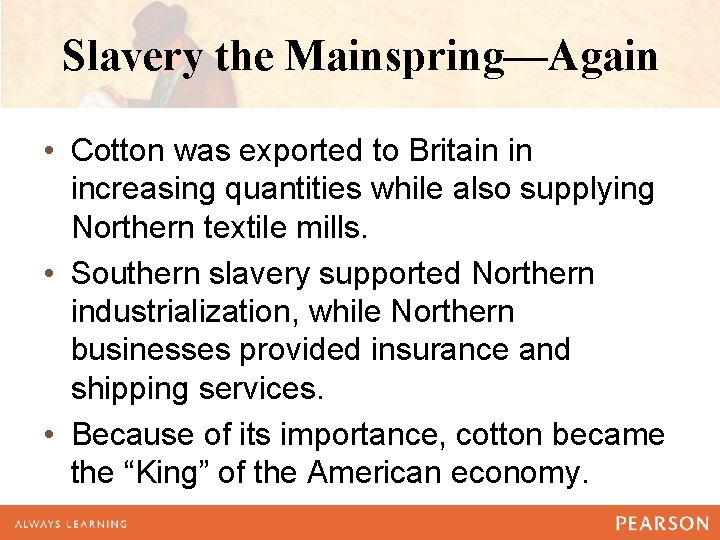 Slavery the Mainspring—Again

• Cotton was exported to Britain in increasing quantities while also supplying Northern textile mills.

• Southern slavery supported Northern industrialization, while Northern businesses provided insurance and shipping services.

• Because of its importance, cotton became the “King” of the American economy.

ALWAYS LEARNING

PEARSON